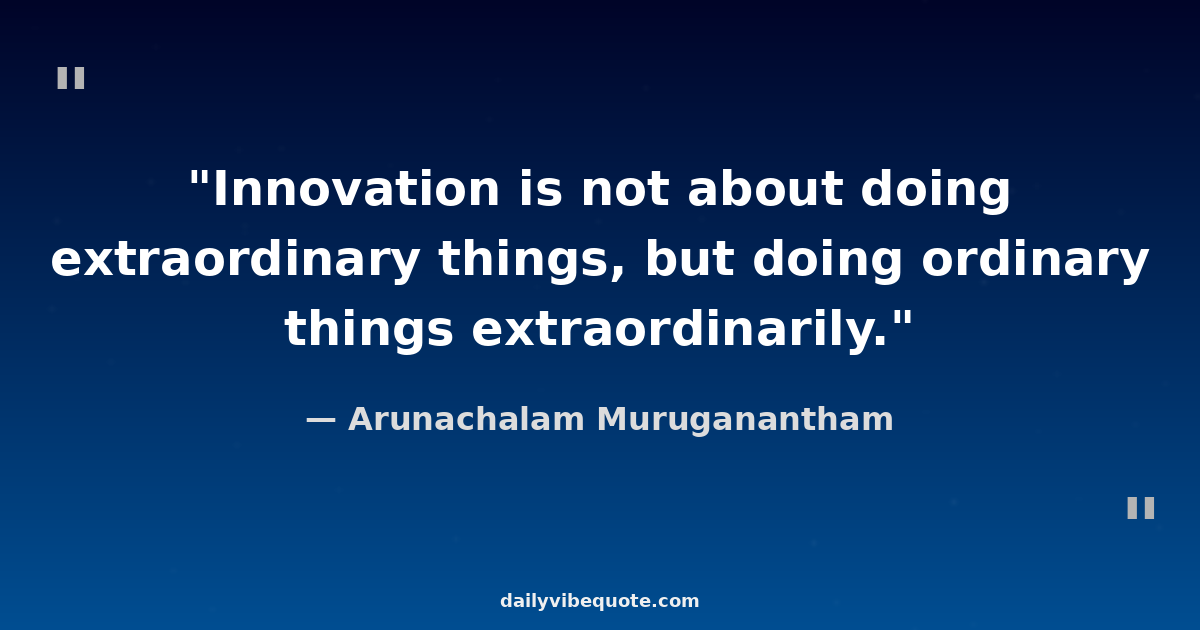 "

"Innovation is not about doing extraordinary things, but doing ordinary things extraordinarily."

— Arunachalam Muruganantham

"

dailyvibequote.com